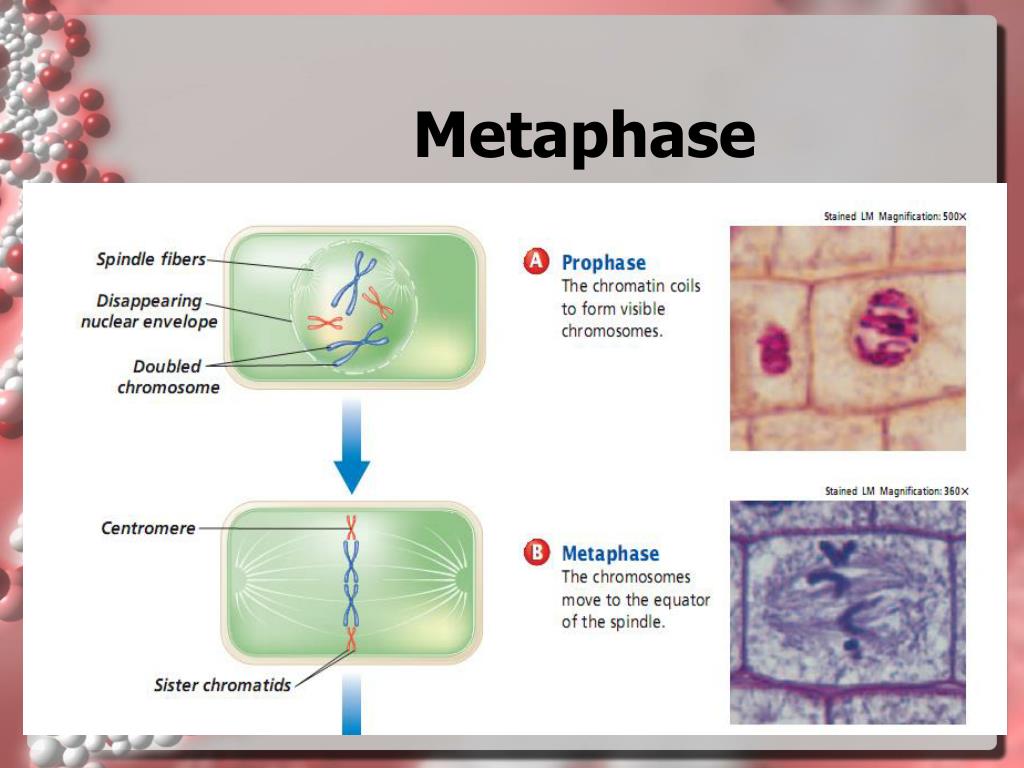 Metaphase

Spindle fibers

Disappearing nuclear envelope

Doubled chromosome

A Prophase
The chromatin coils to form visible chromosomes.

Stained LM Magnification: 500×

Centromere

Sister chromatids

B Metaphase
The chromosomes move to the equator of the spindle.

Stained LM Magnification: 360×